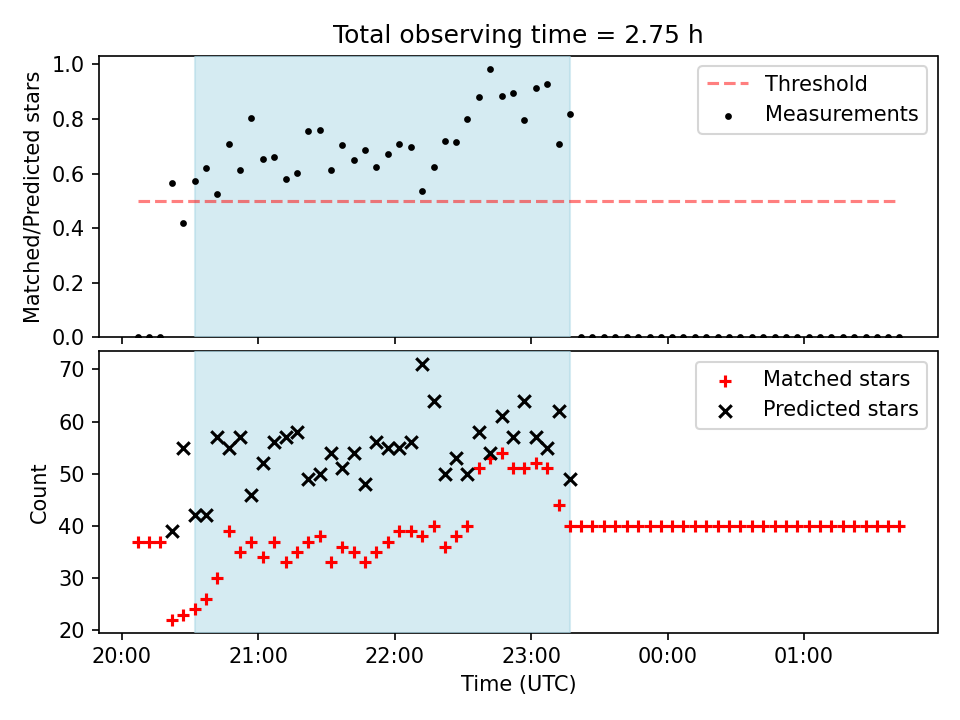 Total observing time = 2.75 h

Matched/Predicted stars

1.0
0.8
0.6
0.4
0.2
0.0

Threshold
Measurements

Count

70
60
50
40
30
20

Matched stars
Predicted stars

20:00
21:00
22:00
23:00
00:00
01:00

Time (UTC)